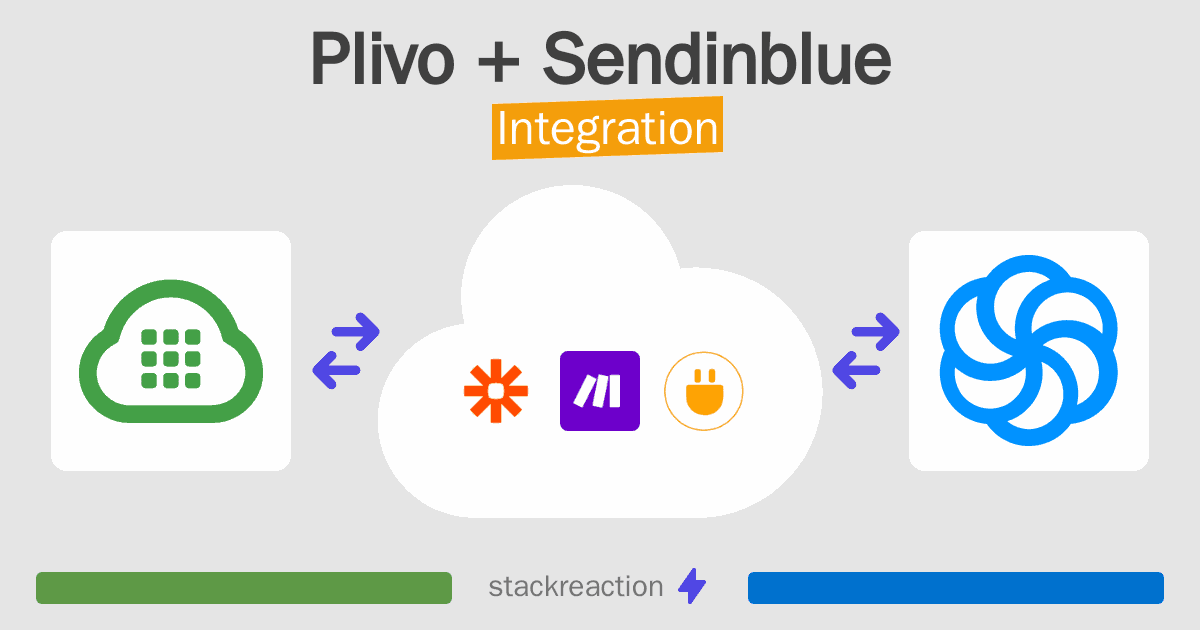 Plivo + Sendinblue
Integration

stackreaction